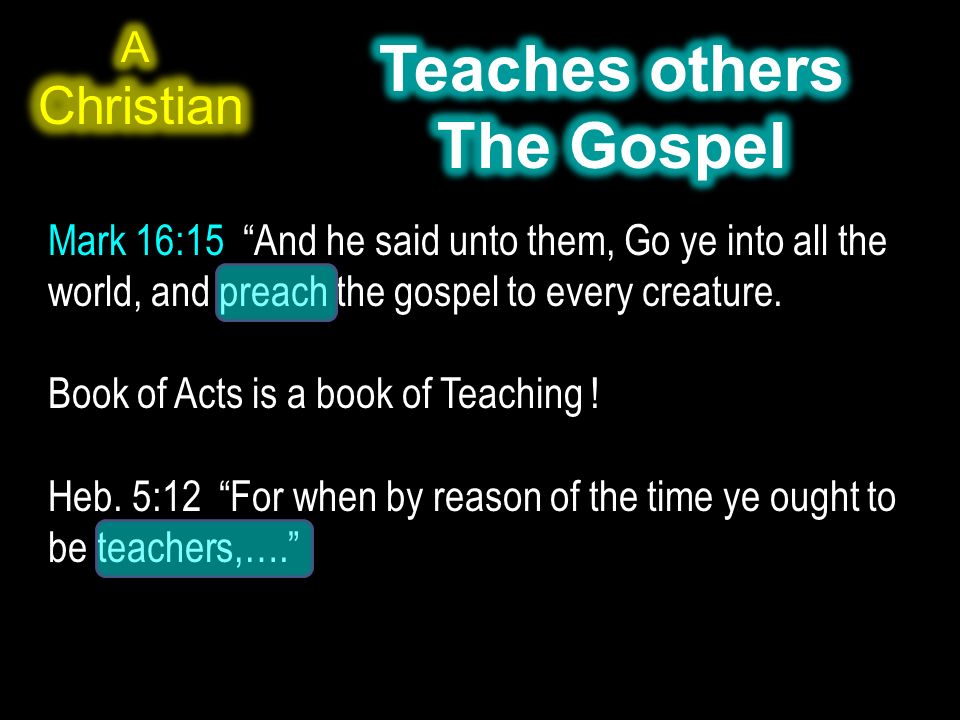 A Christian

Teaches others The Gospel

Mark 16:15 “And he said unto them, Go ye into all the world, and preach the gospel to every creature.

Book of Acts is a book of Teaching !

Heb. 5:12 “For when by reason of the time ye ought to be teachers,….”